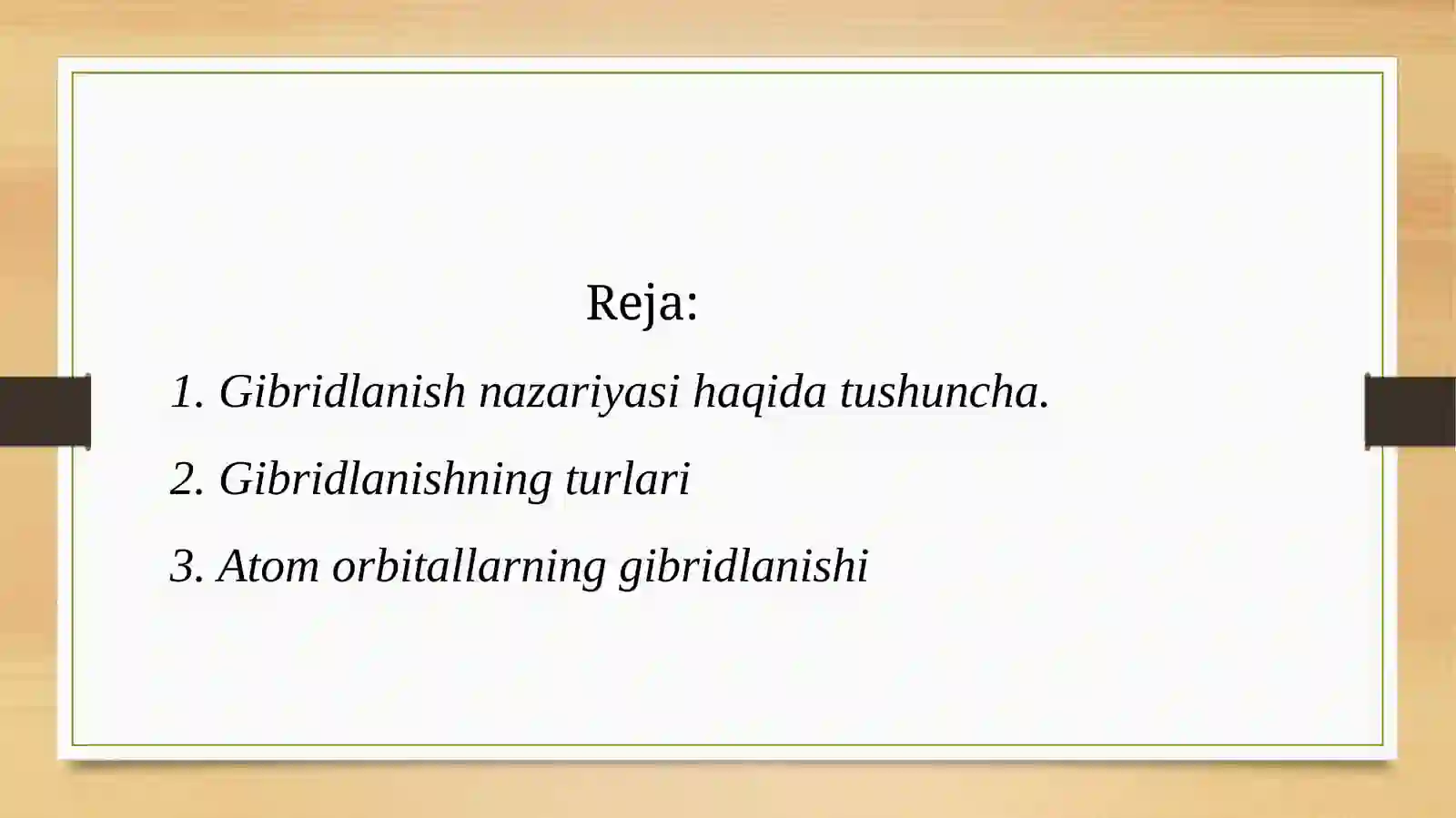 Reja:

1. Gibridlanish nazariyasi haqida tushuncha.

2. Gibridlanishning turlari

3. Atom orbitallarning gibridlanishi